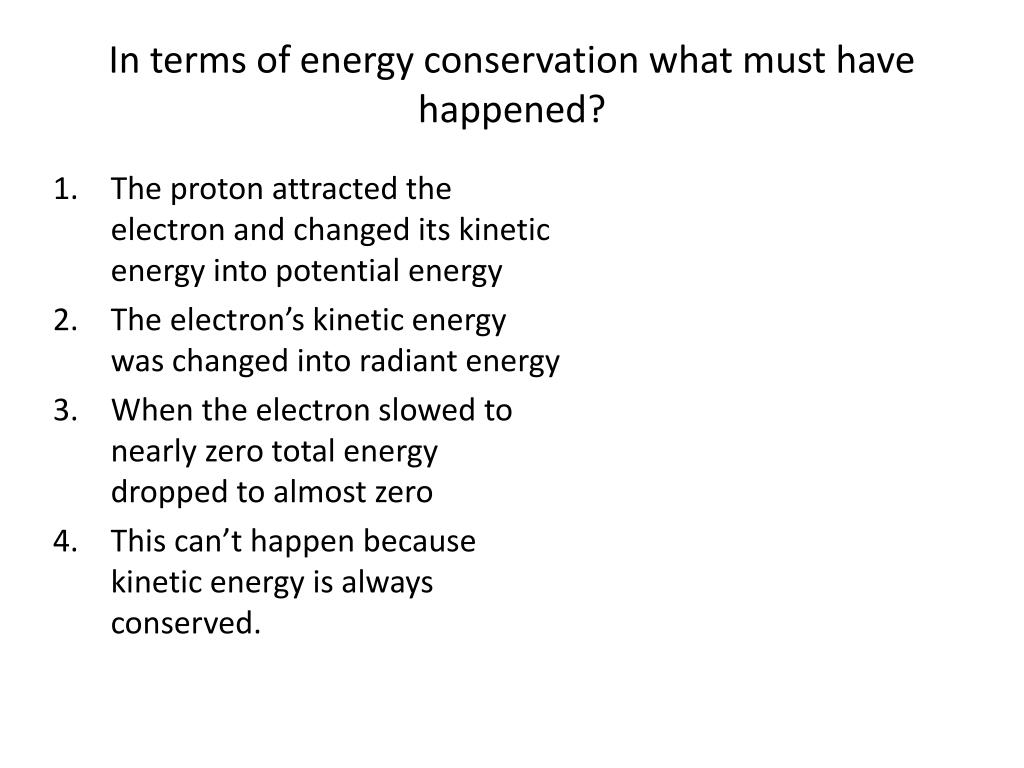 In terms of energy conservation what must have happened?

1. The proton attracted the electron and changed its kinetic energy into potential energy
2. The electron’s kinetic energy was changed into radiant energy
3. When the electron slowed to nearly zero total energy dropped to almost zero
4. This can’t happen because kinetic energy is always conserved.